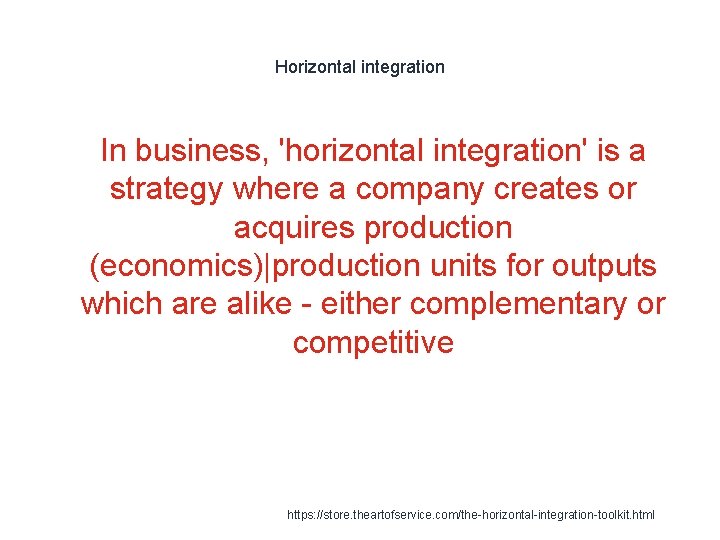 Horizontal integration

In business, 'horizontal integration' is a strategy where a company creates or acquires production (economics)|production units for outputs which are alike - either complementary or competitive

https://store.theartofservice.com/the-horizontal-integration-toolkit.html